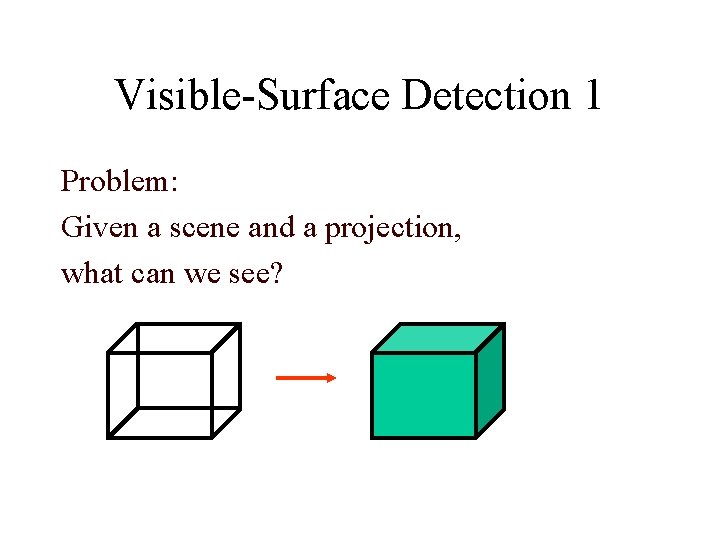 Visible-Surface Detection 1

Problem:
Given a scene and a projection,
what can we see?